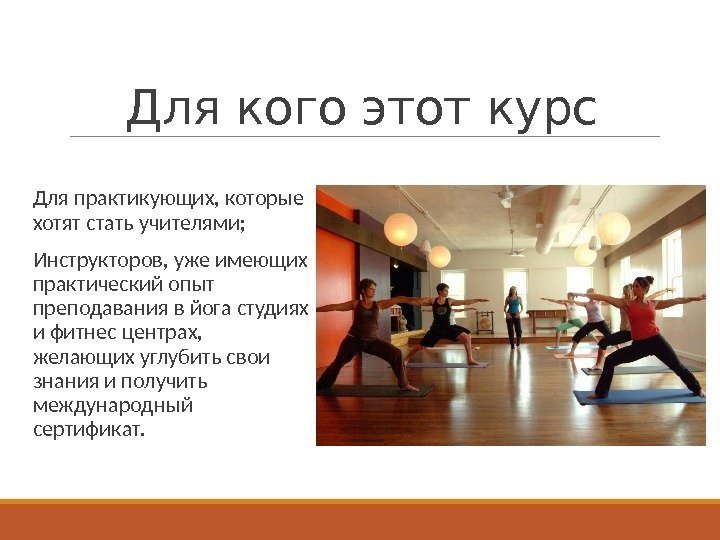 Для кого этот курс

Для практикующих, которые хотят стать учителями;

Инструкторов, уже имеющих практический опыт преподавания в йога студиях и фитнес центрах, желающих углубить свои знания и получить международный сертификат.